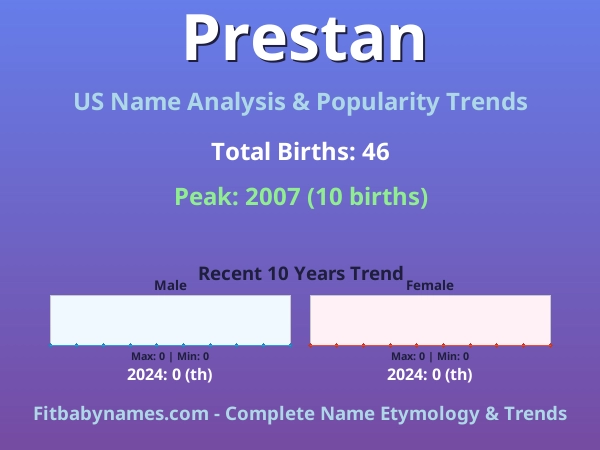 Prestan

US Name Analysis & Popularity Trends

Total Births: 46

Peak: 2007 (10 births)

Recent 10 Years Trend

Male

Max: 0 | Min: 0

2024: 0 (th)

Female

Max: 0 | Min: 0

2024: 0 (th)

Fitbabynames.com - Complete Name Etymology & Trends